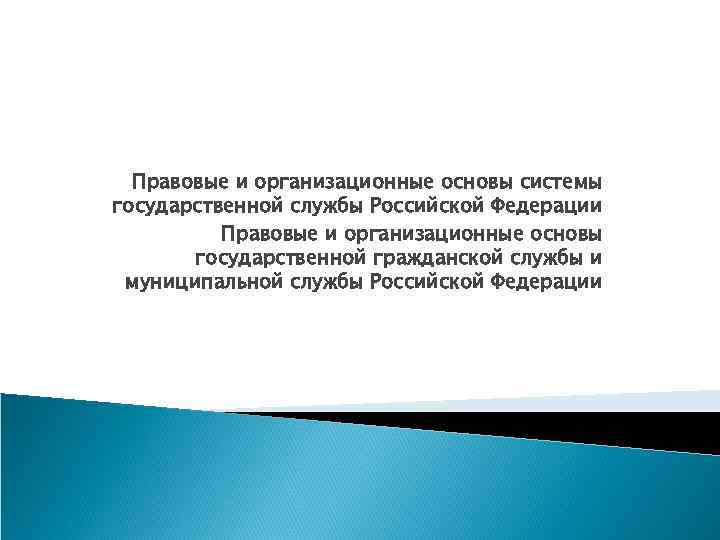 Правовые и организационные основы системы государственной службы Российской Федерации

Правовые и организационные основы государственной гражданской службы и муниципальной службы Российской Федерации